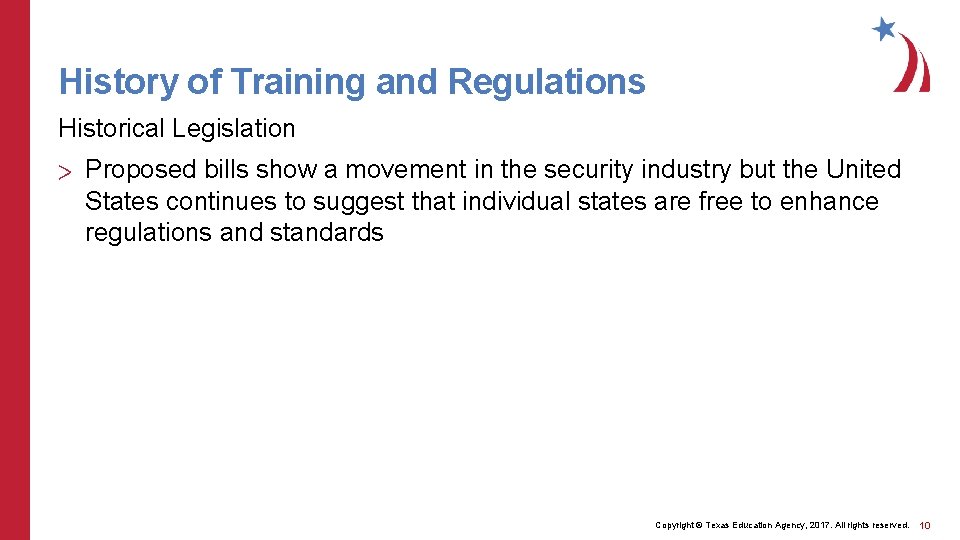 History of Training and Regulations

Historical Legislation

> Proposed bills show a movement in the security industry but the United States continues to suggest that individual states are free to enhance regulations and standards

Copyright © Texas Education Agency, 2017. All rights reserved. 10